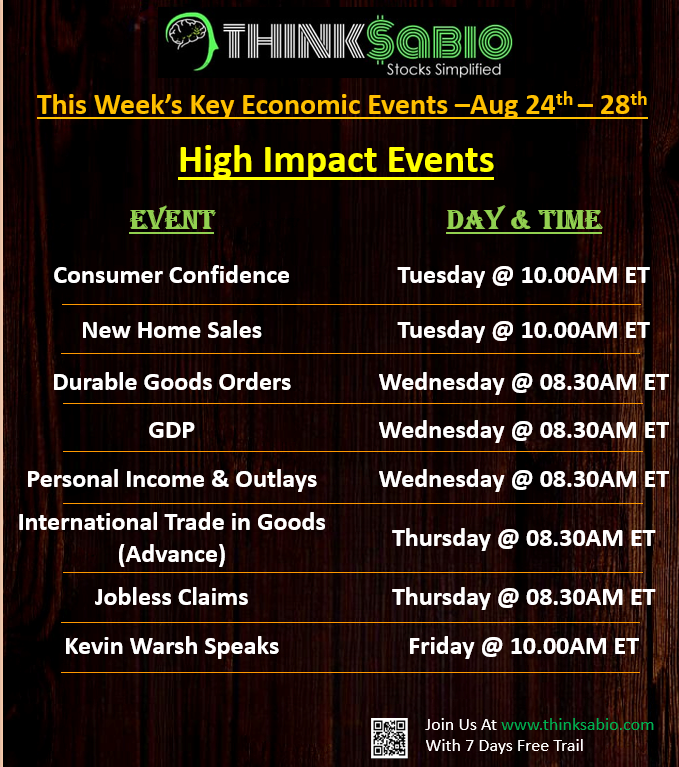 THINKSABIO
Stocks Simplified

This Week's Key Economic Events –Aug 24$^{th}$ – 28$^{th}$

High Impact Events

| EVENT | DAY & TIME |
|---|---|
| Consumer Confidence | Tuesday @ 10.00AM ET |
| New Home Sales | Tuesday @ 10.00AM ET |
| Durable Goods Orders | Wednesday @ 08.30AM ET |
| GDP | Wednesday @ 08.30AM ET |
| Personal Income & Outlays | Wednesday @ 08.30AM ET |
| International Trade in Goods (Advance) | Thursday @ 08.30AM ET |
| Jobless Claims | Thursday @ 08.30AM ET |
| Kevin Warsh Speaks | Friday @ 10.00AM ET |

Join Us At www.thinksabio.com
With 7 Days Free Trail